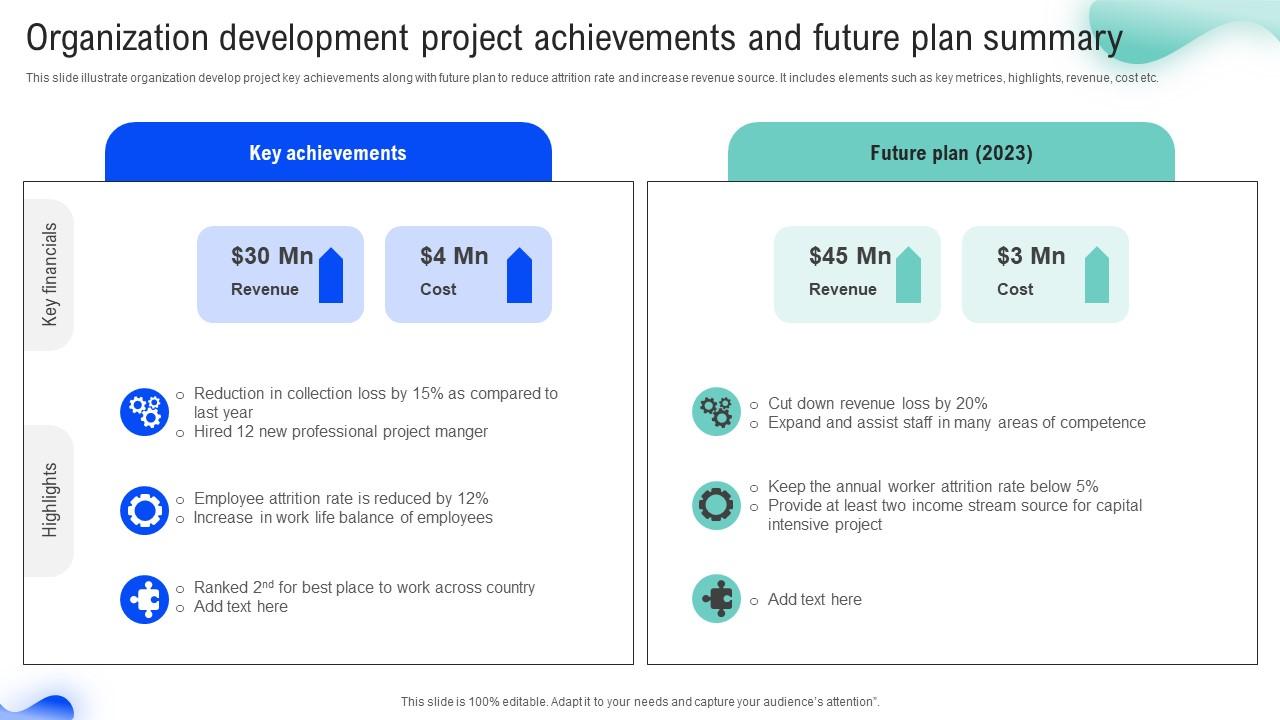 Organization development project achievements and future plan summary

This slide illustrate organization develop project key achievements along with future plan to reduce attrition rate and increase revenue source. It includes elements such as key metrices, highlights, revenue, cost etc.

Key achievements

Key financials

$30 Mn
Revenue

$4 Mn
Cost

Highlights

○ Reduction in collection loss by 15% as compared to last year
○ Hired 12 new professional project manger

○ Employee attrition rate is reduced by 12%
○ Increase in work life balance of employees

○ Ranked 2$^{nd}$ for best place to work across country
○ Add text here

Future plan (2023)

$45 Mn
Revenue

$3 Mn
Cost

○ Cut down revenue loss by 20%
○ Expand and assist staff in many areas of competence

○ Keep the annual worker attrition rate below 5%
○ Provide at least two income stream source for capital intensive project

○ Add text here

This slide is 100% editable. Adapt it to your needs and capture your audience's attention".